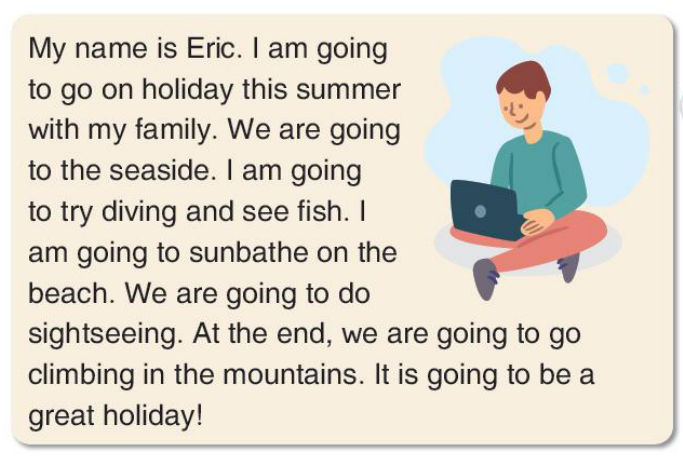 My name is Eric. I am going to go on holiday this summer with my family. We are going to the seaside. I am going to try diving and see fish. I am going to sunbathe on the beach. We are going to do sightseeing. At the end, we are going to go climbing in the mountains. It is going to be a great holiday!